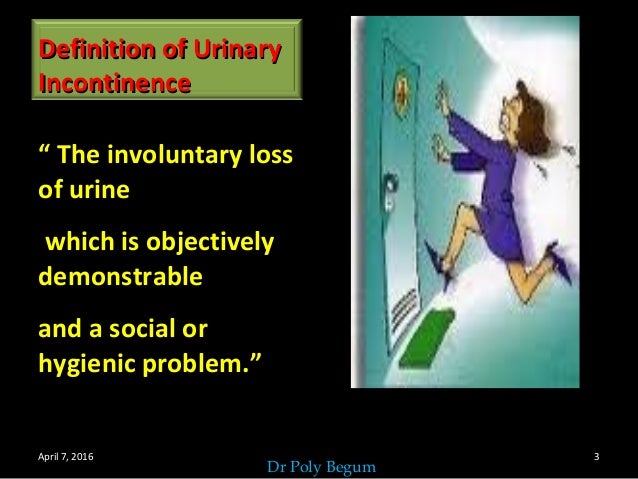 Definition of Urinary Incontinence

“ The involuntary loss of urine

which is objectively demonstrable

and a social or hygienic problem.”

April 7, 2016

Dr Poly Begum

3